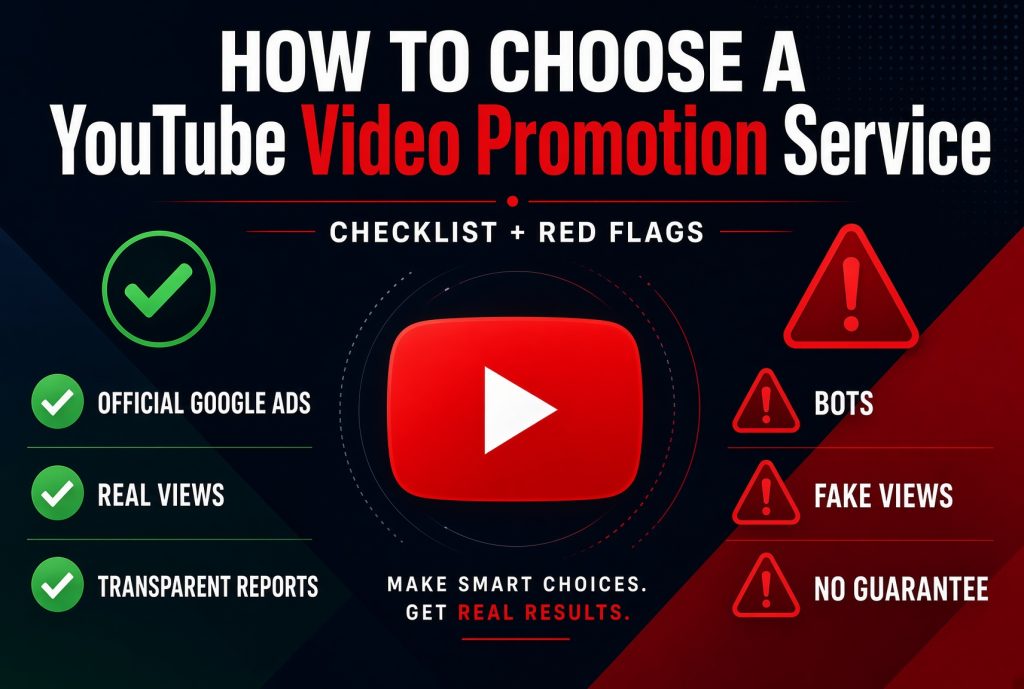 HOW TO CHOOSE A
YouTube Video Promotion Service

CHECKLIST + RED FLAGS

OFFICIAL GOOGLE ADS

REAL VIEWS

TRANSPARENT REPORTS

MAKE SMART CHOICES.
GET REAL RESULTS.

BOTS

FAKE VIEWS

NO GUARANTEE